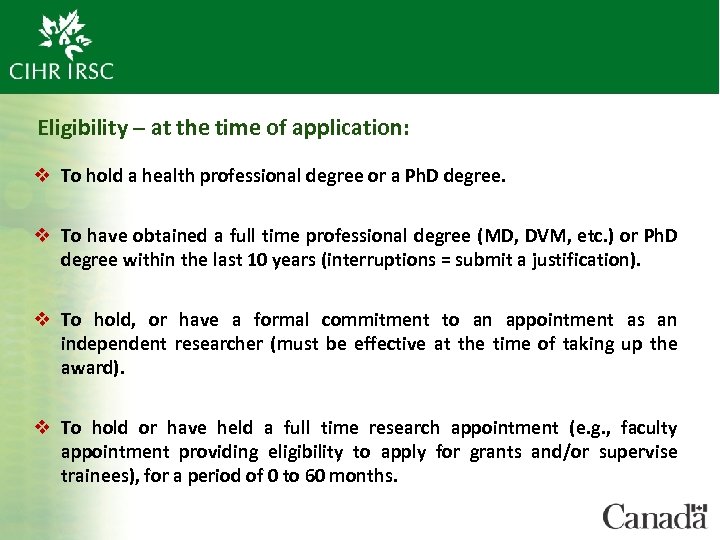 CIHR IRSC

Eligibility – at the time of application:

❖ To hold a health professional degree or a PhD degree.

❖ To have obtained a full time professional degree (MD, DVM, etc.) or PhD degree within the last 10 years (interruptions = submit a justification).

❖ To hold, or have a formal commitment to an appointment as an independent researcher (must be effective at the time of taking up the award).

❖ To hold or have held a full time research appointment (e.g., faculty appointment providing eligibility to apply for grants and/or supervise trainees), for a period of 0 to 60 months.

Canada